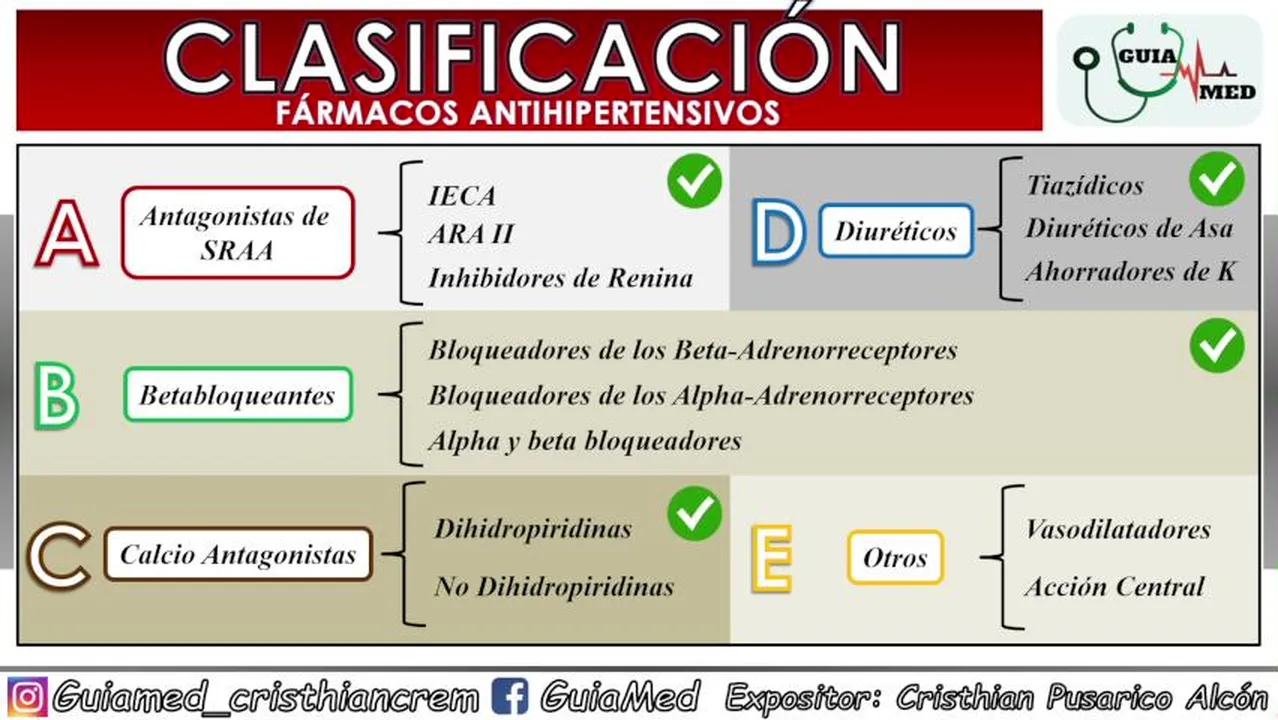 CLASIFICACIÓN
FÁRMACOS ANTIHIPERTENSIVOS

GUIA MED

A Antagonistas de SRAA
IECA
ARA II
Inhibidores de Renina

D Diuréticos
Tiazídicos
Diuréticos de Asa
Ahorradores de K

B Betabloqueantes
Bloqueadores de los Beta-Adrenorreceptores
Bloqueadores de los Alpha-Adrenorreceptores
Alpha y beta bloqueadores

C Calcio Antagonistas
Dihidropiridinas
No Dihidropiridinas

E Otros
Vasodilatadores
Acción Central

Guiamed_cristhiancrem GuiaMed Expositor: Cristhian Pusarico Alcón